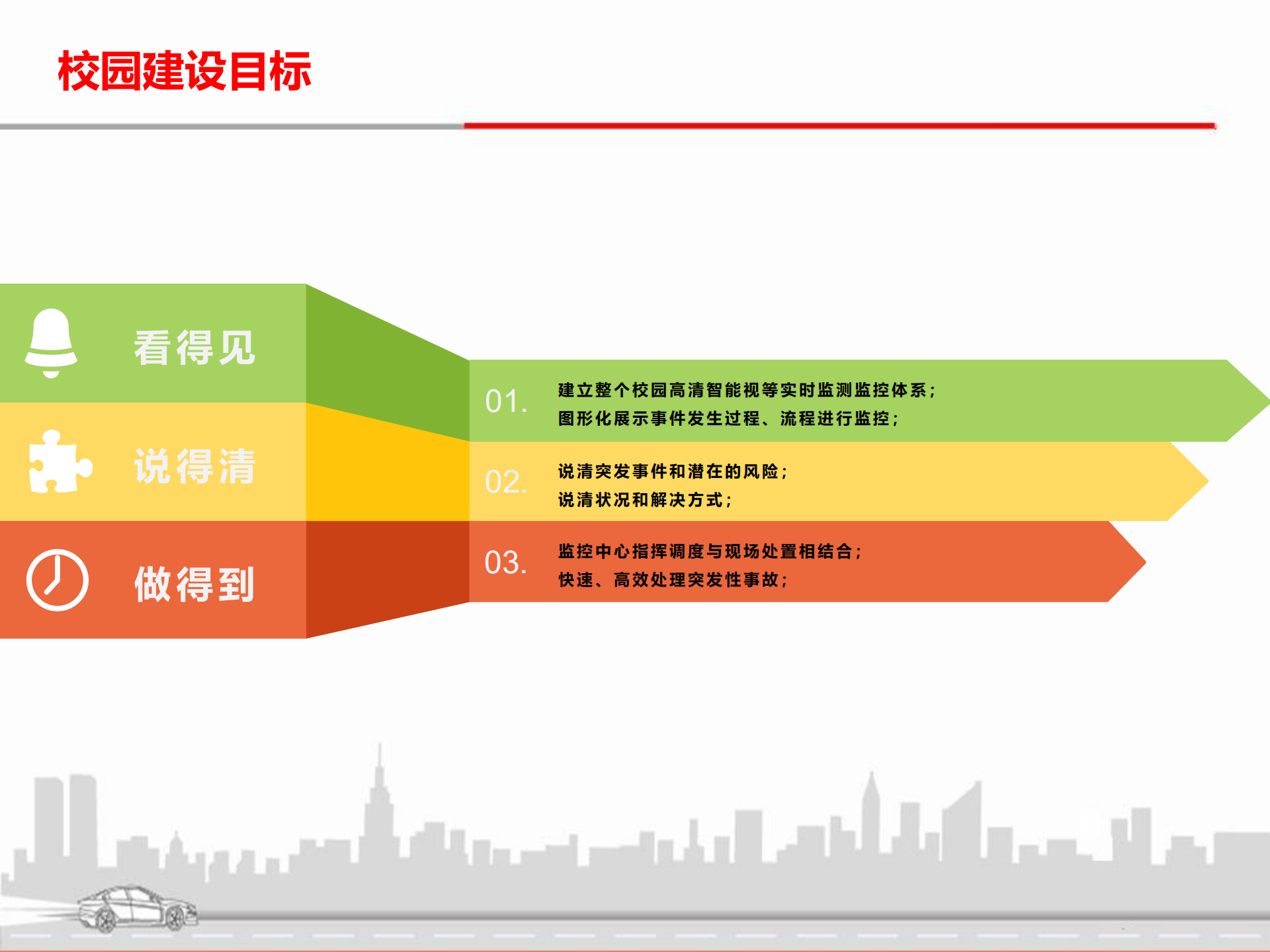 校园建设目标

看得见

说得清

做得到

01.
建立整个校园高清智能视等实时监测监控体系；
图形化展示事件发生过程、流程进行监控；

02.
说清突发事件和潜在的风险；
说清状况和解决方式；

03.
监控中心指挥调度与现场处置相结合；
快速、高效处理突发性事故；